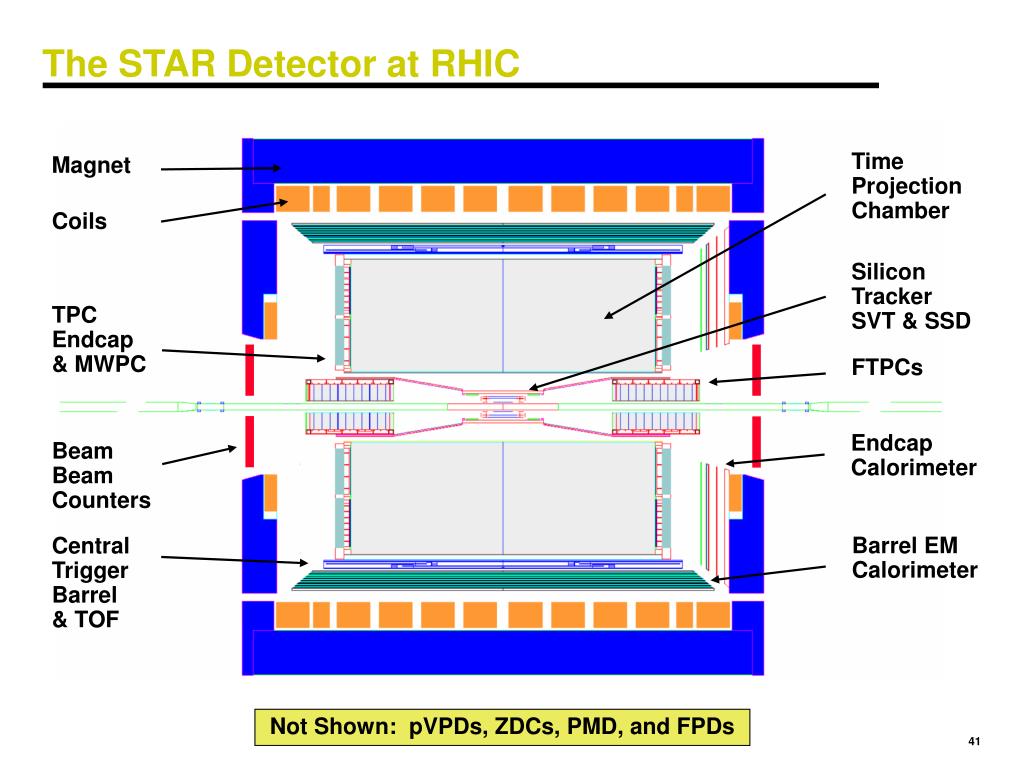 The STAR Detector at RHIC

Magnet

Coils

TPC Endcap & MWPC

Beam Beam Counters

Central Trigger Barrel & TOF

Time Projection Chamber

Silicon Tracker SVT & SSD

FTPCs

Endcap Calorimeter

Barrel EM Calorimeter

Not Shown: pVPDs, ZDCs, PMD, and FPDs

41